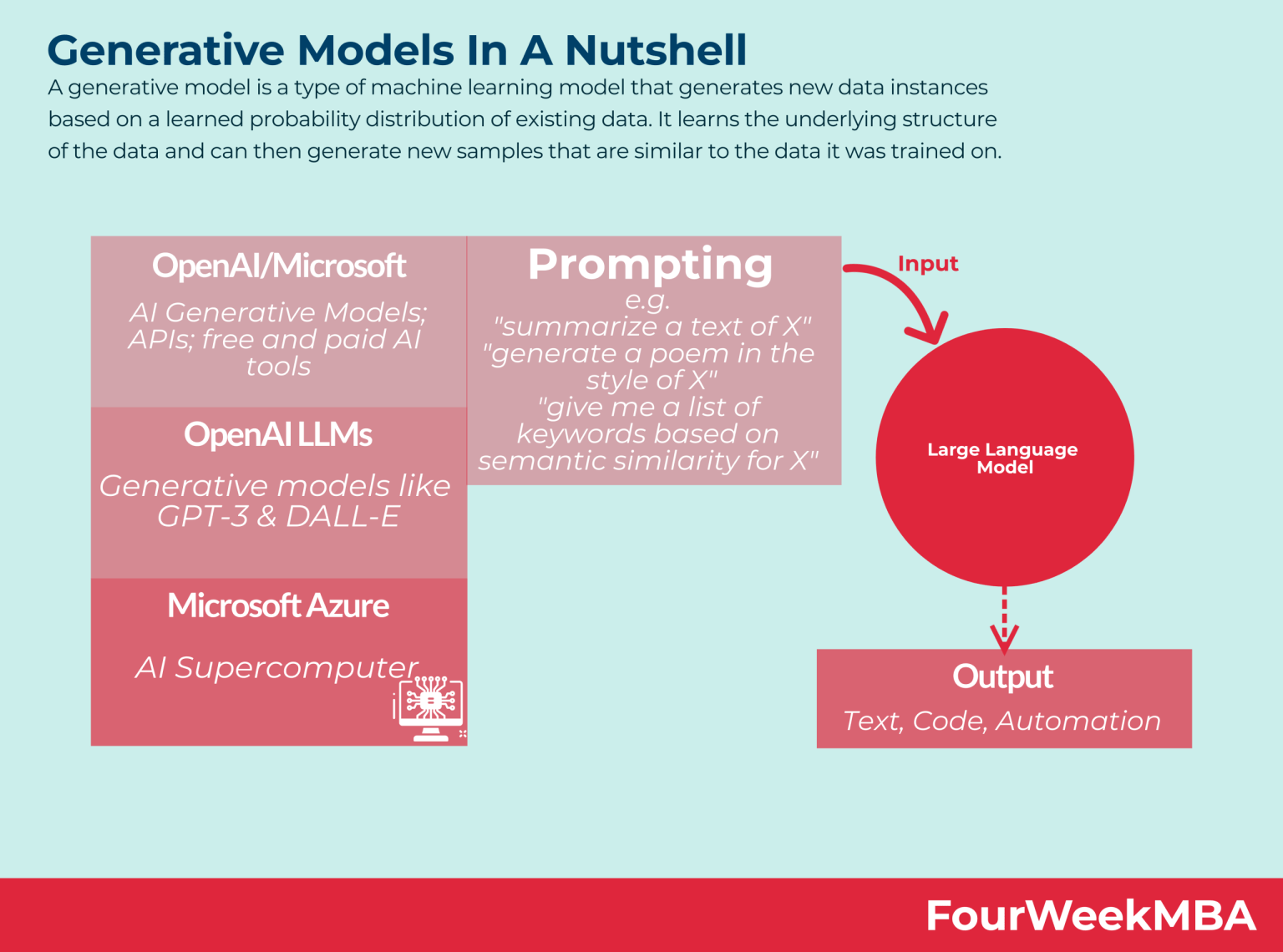 Generative Models In A Nutshell

A generative model is a type of machine learning model that generates new data instances based on a learned probability distribution of existing data. It learns the underlying structure of the data and can then generate new samples that are similar to the data it was trained on.

OpenAI/Microsoft

AI Generative Models; APIs; free and paid AI tools

OpenAI LLMs

Generative models like GPT-3 & DALL-E

Microsoft Azure

AI Supercomputer

Prompting

e.g.
"summarize a text of X"
"generate a poem in the style of X"
"give me a list of keywords based on semantic similarity for X"

Input

Large Language Model

Output

Text, Code, Automation

FourWeekMBA